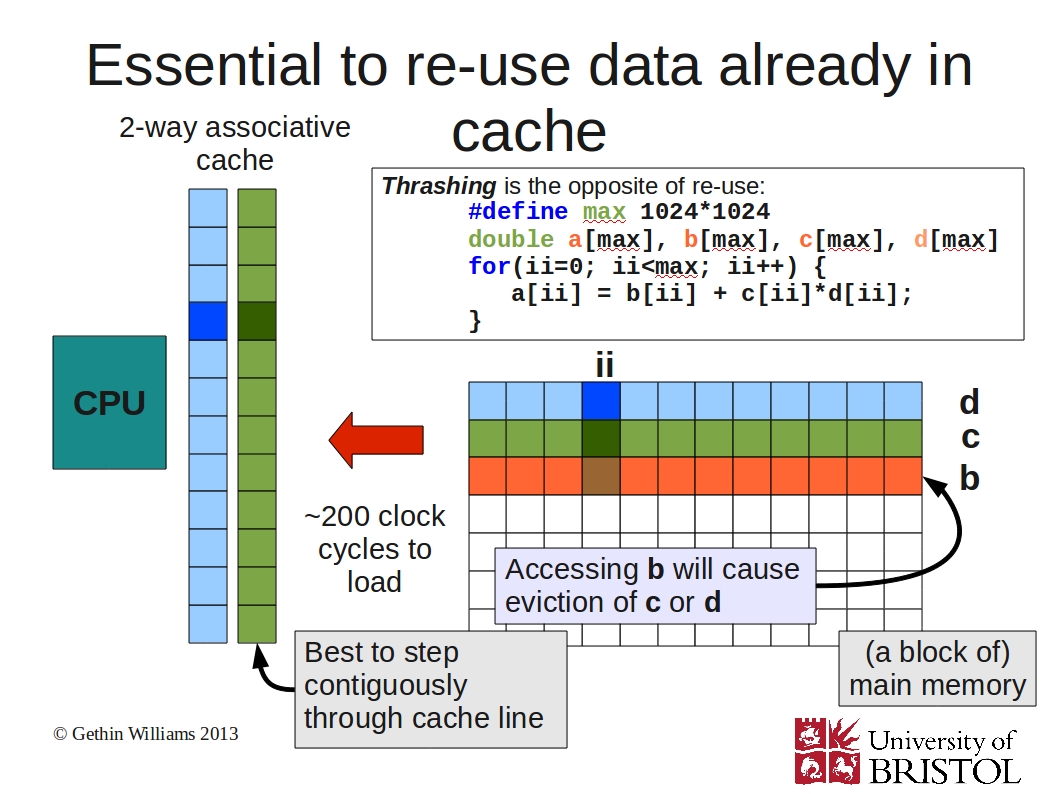 Essential to re-use data already in cache

2-way associative cache

Thrashing is the opposite of re-use:
#define max 1024*1024
double a[max], b[max], c[max], d[max]
for(ii=0; ii<max; ii++) {
a[ii] = b[ii] + c[ii]*d[ii];
}

CPU

ii

d
c
b

~200 clock cycles to load

Accessing b will cause eviction of c or d

Best to step contiguously through cache line

(a block of) main memory

© Gethin Williams 2013

University of BRISTOL